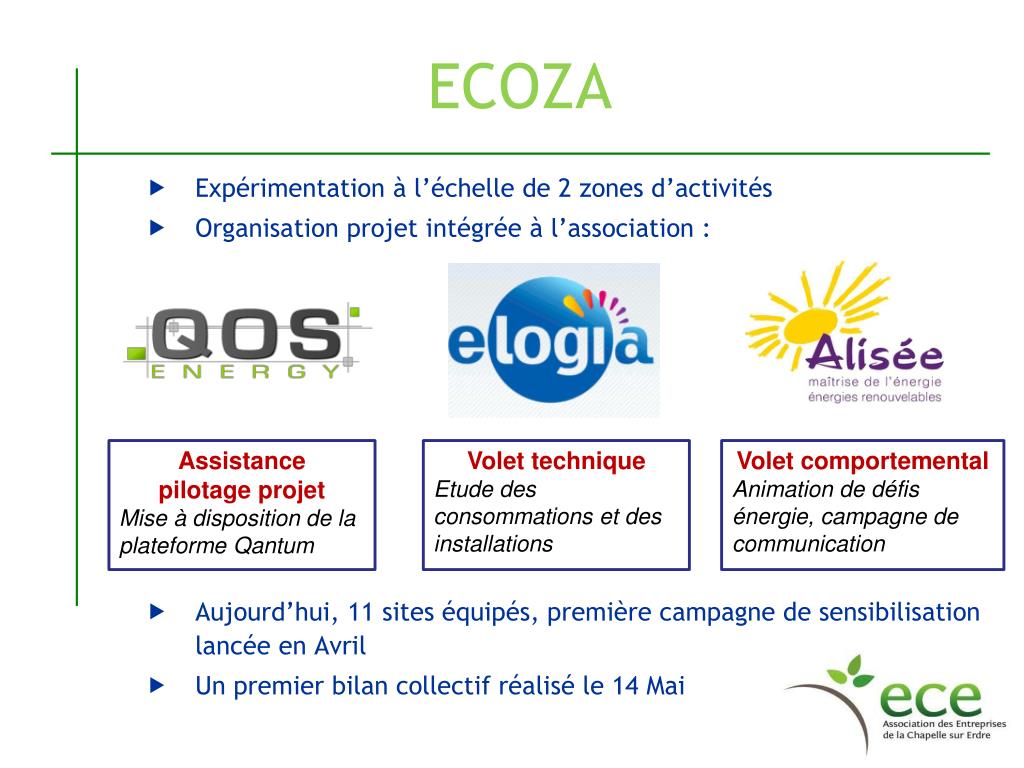 ECOZA

Expérimentation à l'échelle de 2 zones d'activités

Organisation projet intégrée à l'association :

QOS ENERGY

elogia

Alisée
maîtrise de l'énergie
énergies renouvelables

Assistance pilotage projet
Mise à disposition de la plateforme Qantum

Volet technique
Etude des consommations et des installations

Volet comportemental
Animation de défis énergie, campagne de communication

Aujourd'hui, 11 sites équipés, première campagne de sensibilisation lancée en Avril

Un premier bilan collectif réalisé le 14 Mai

ece
Association des Entreprises de la Chapelle sur Erdre